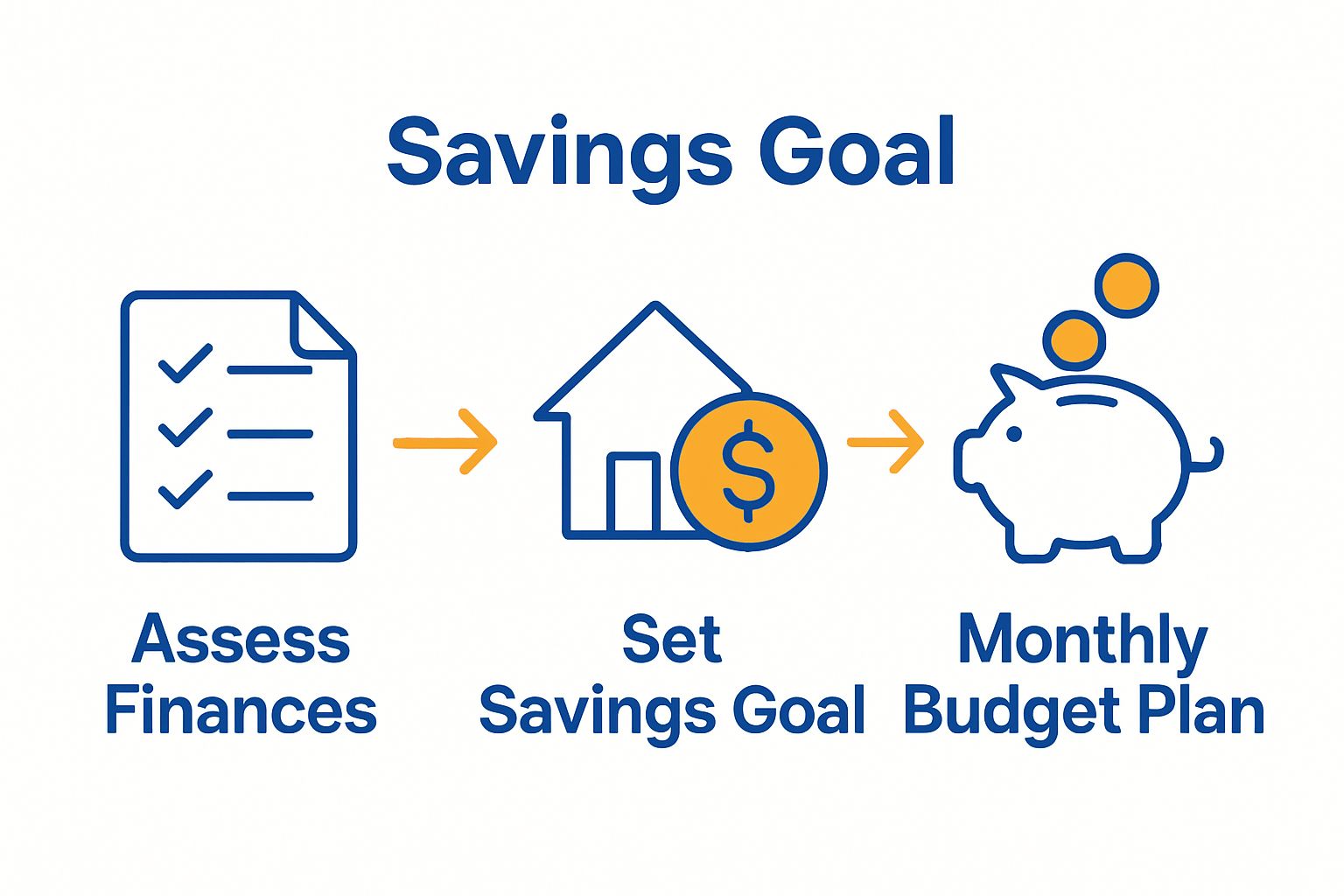 Savings Goal

$

Assess Finances

Set Savings Goal

Monthly Budget Plan